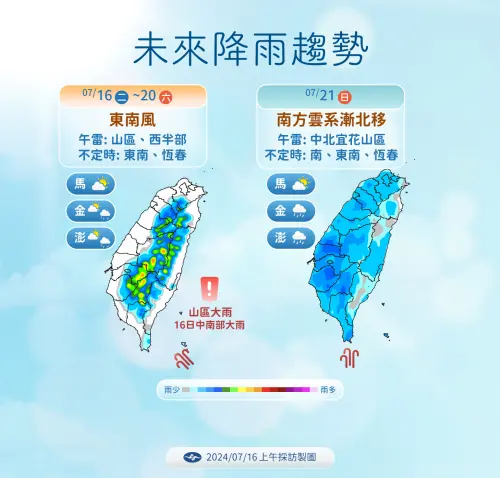 未來降雨趨勢

07/16 二 ~20 六
東南風
午雷: 山區、西半部
不定時: 東南、恆春

馬
金
澎

!
山區大雨
16日中南部大雨

07/21 日
南方雲系漸北移
午雷: 中北宜花山區
不定時: 南、東南、恆春

馬
金
澎

雨少 雨多

2024/07/16上午採訪製圖